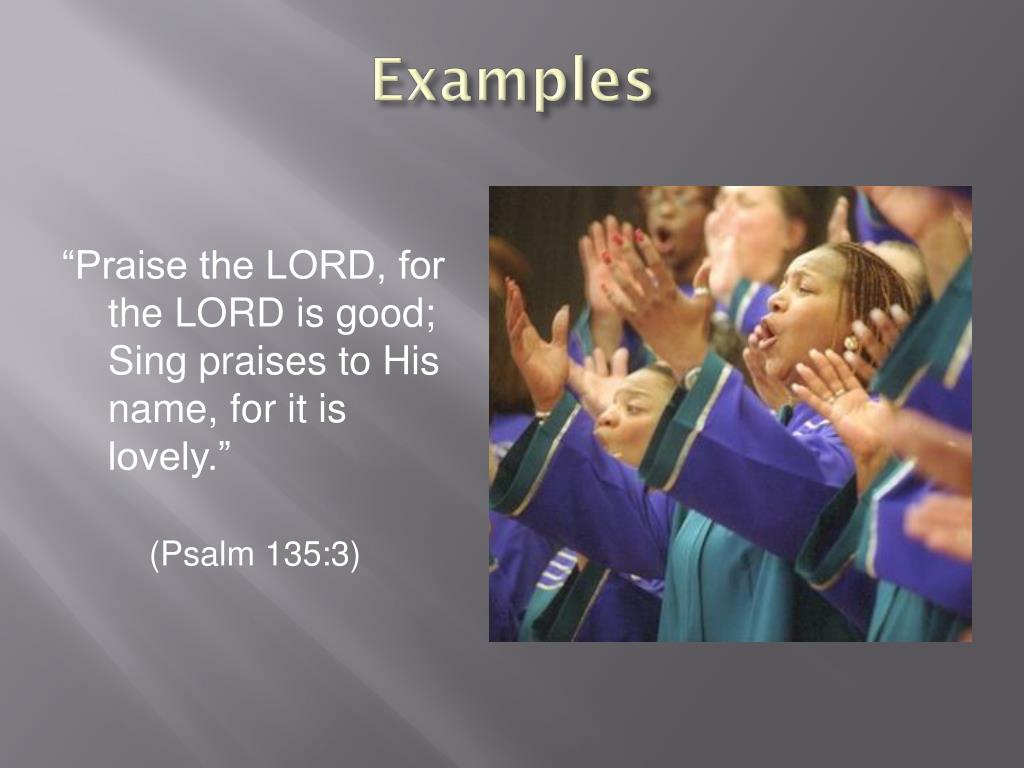 Examples

“Praise the LORD, for the LORD is good; Sing praises to His name, for it is lovely.”

(Psalm 135:3)